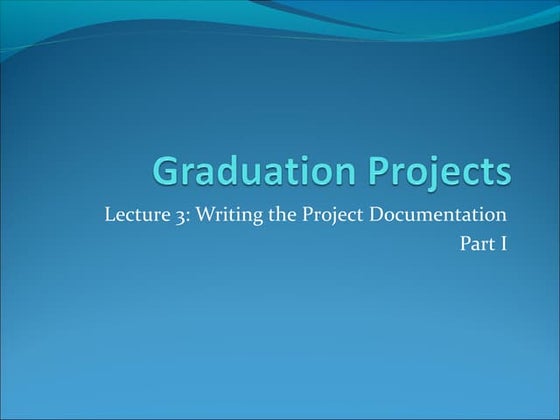 Graduation Projects

Lecture 3: Writing the Project Documentation
Part I